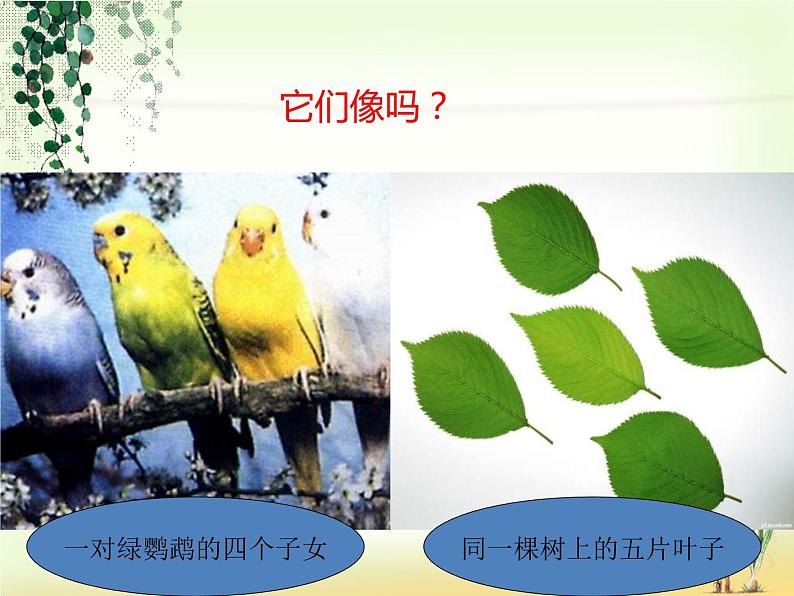 它们像吗？

一对绿鹦鹉的四个子女

同一棵树上的五片叶子